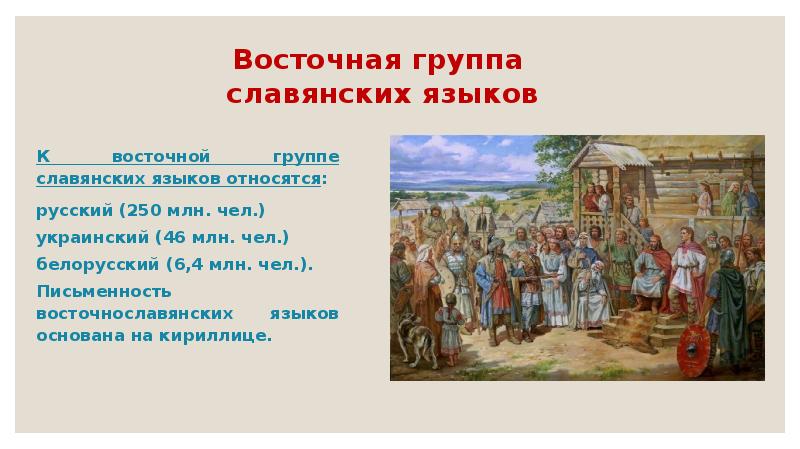 Восточная группа славянских языков

К восточной группе славянских языков относятся:

русский (250 млн. чел.)

украинский (46 млн. чел.)

белорусский (6,4 млн. чел.).

Письменность восточнославянских языков основана на кириллице.